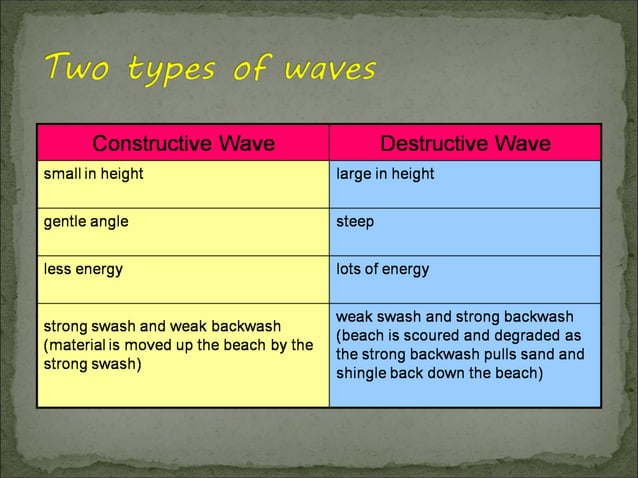 Two types of waves

| Constructive Wave | Destructive Wave |
|---|---|
| small in height | large in height |
| gentle angle | steep |
| less energy | lots of energy |
| strong swash and weak backwash (material is moved up the beach by the strong swash) | weak swash and strong backwash (beach is scoured and degraded as the strong backwash pulls sand and shingle back down the beach) |